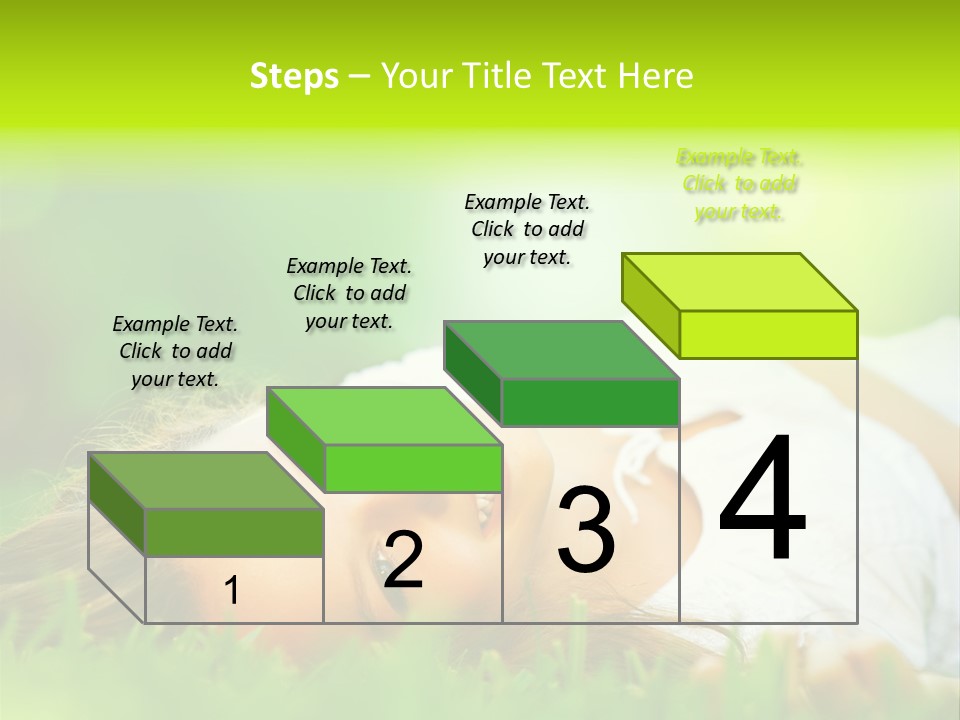 Steps – Your Title Text Here

Example Text. Click to add your text.

Example Text. Click to add your text.

Example Text. Click to add your text.

Example Text. Click to add your text.

1

2

3

4